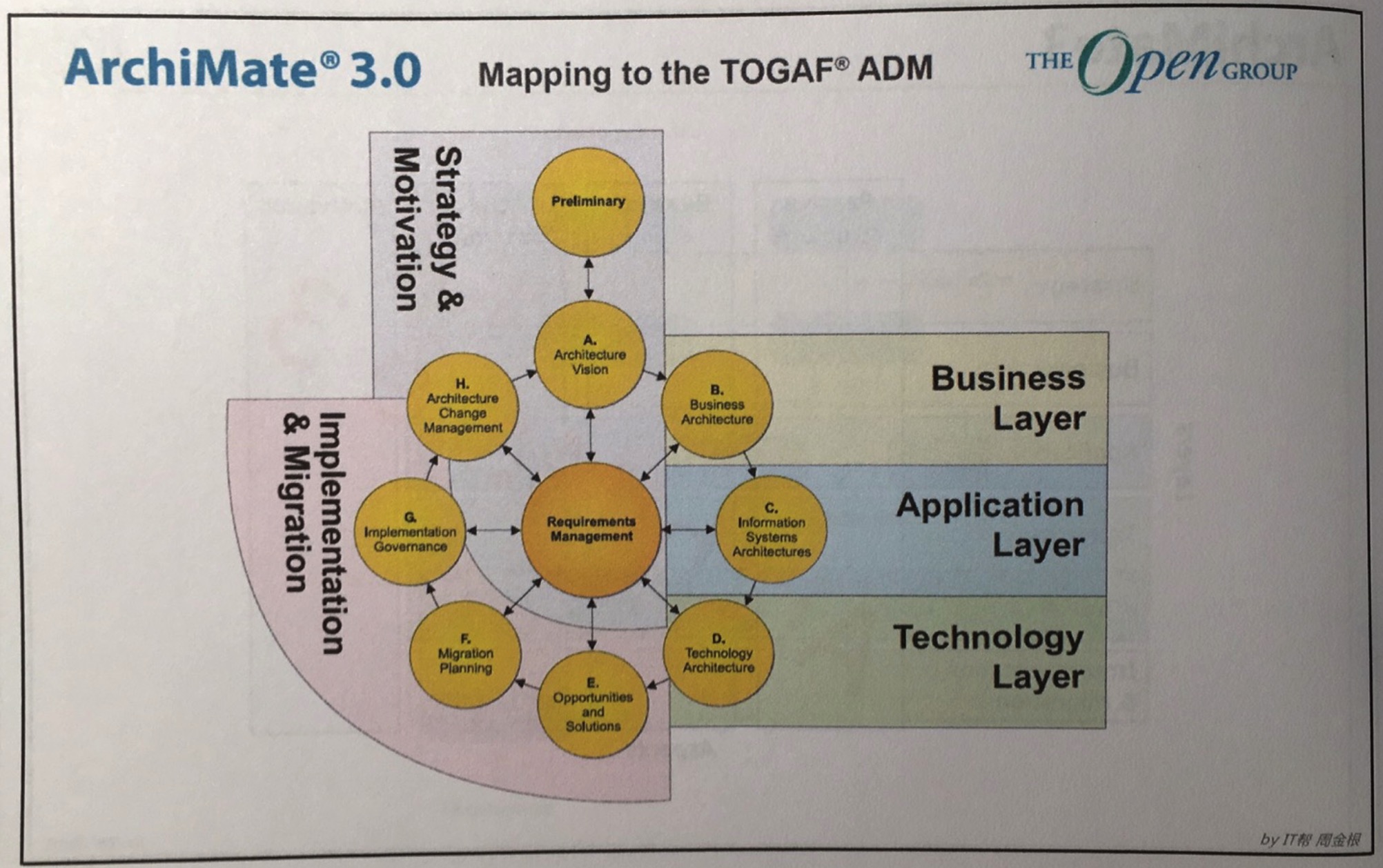 ArchiMate® 3.0 Mapping to the TOGAF® ADM

THE Open GROUP

Strategy & Motivation

Preliminary

A. Architecture Vision

H. Architecture Change Management

B. Business Architecture

Business Layer

Implementation & Migration

G. Implementation Governance

Requirements Management

C. Information Systems Architectures

Application Layer

F. Migration Planning

E. Opportunities and Solutions

D. Technology Architecture

Technology Layer

by IT帮 周金根